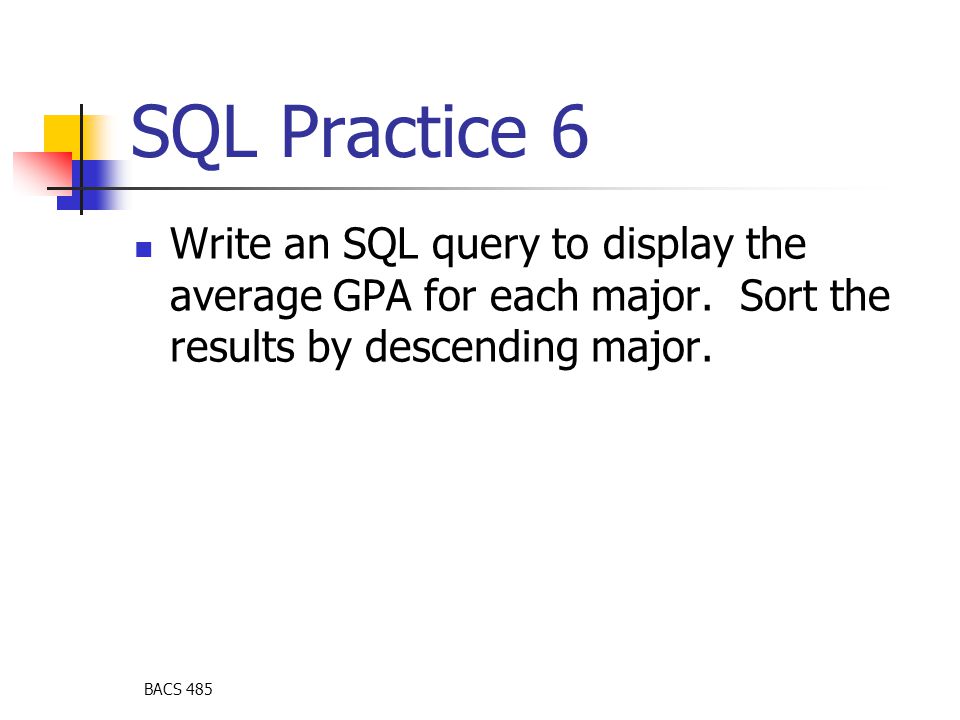 SQL Practice 6

Write an SQL query to display the average GPA for each major. Sort the results by descending major.

BACS 485